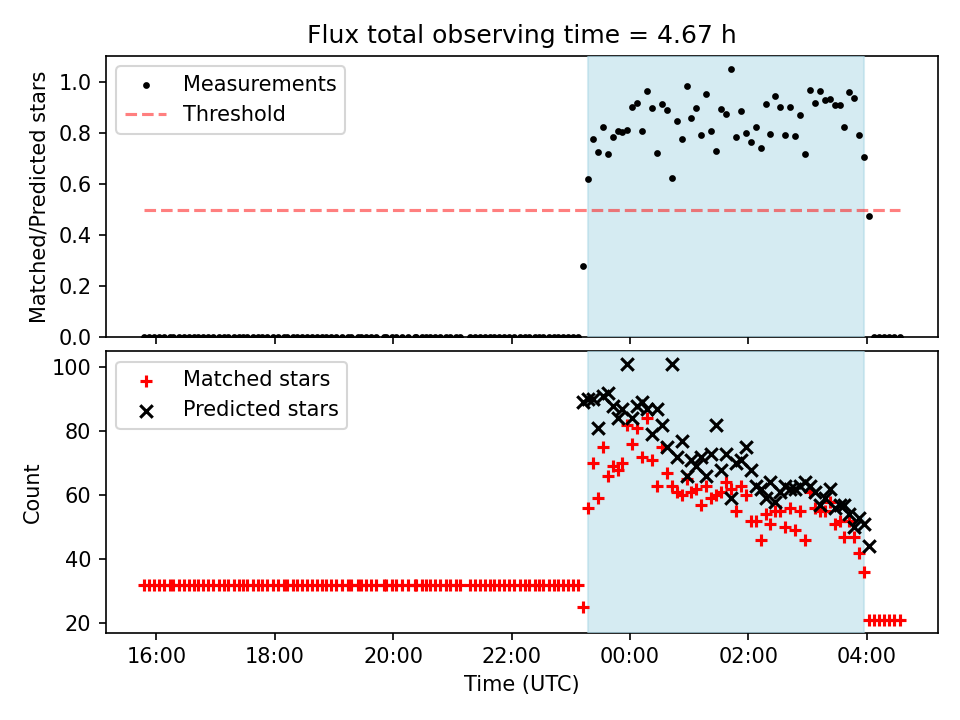 Flux total observing time = 4.67 h

Measurements
Threshold

Matched/Predicted stars
1.0
0.8
0.6
0.4
0.2
0.0

Matched stars
Predicted stars

Count
100
80
60
40
20

16:00
18:00
20:00
22:00
00:00
02:00
04:00
Time (UTC)